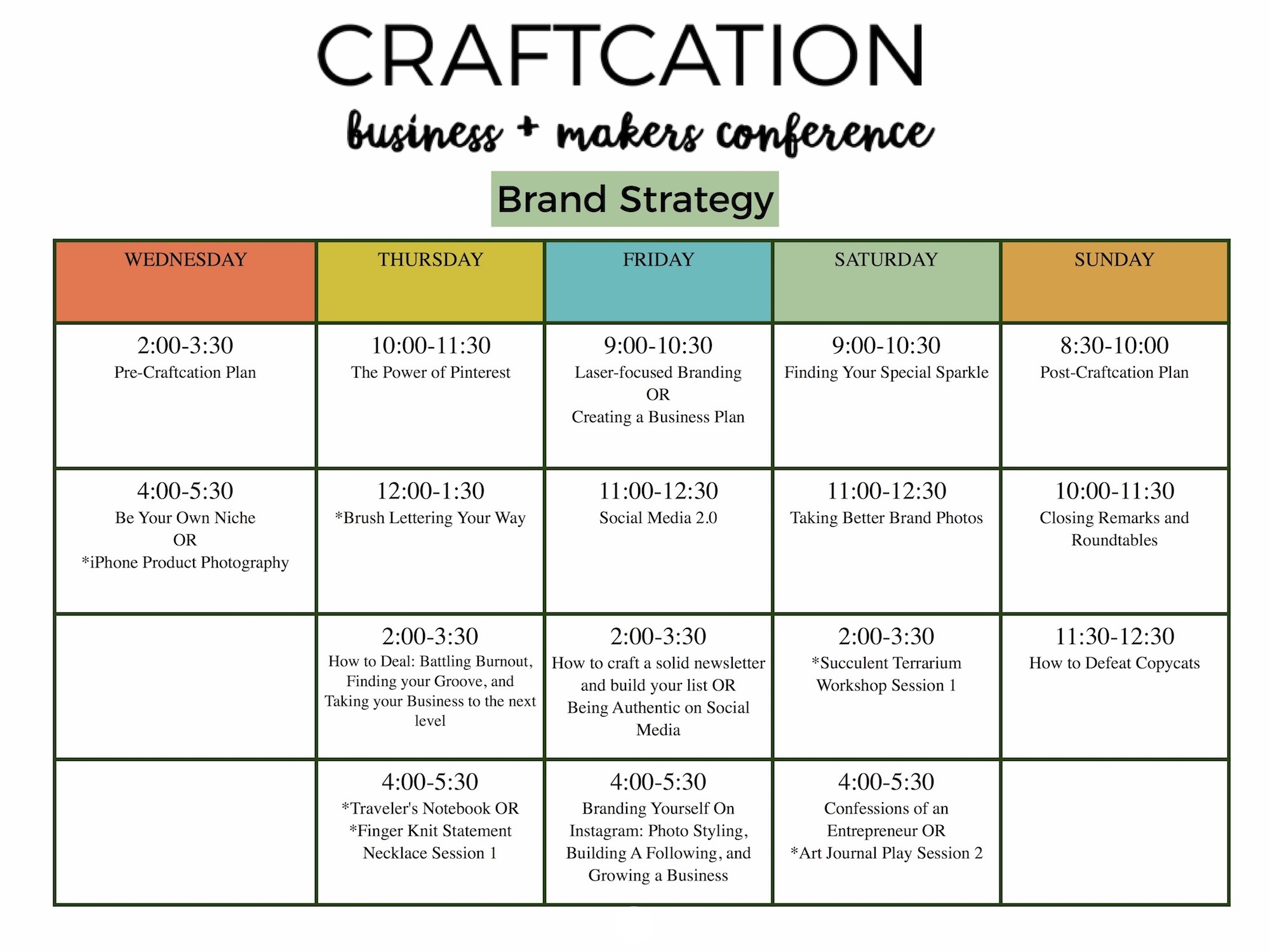 CRAFTCATION

business + makers conference

Brand Strategy

| WEDNESDAY | THURSDAY | FRIDAY | SATURDAY | SUNDAY |
|---|---|---|---|---|
| 2:00-3:30 Pre-Craftcation Plan | 10:00-11:30 The Power of Pinterest | 9:00-10:30 Laser-focused Branding OR Creating a Business Plan | 9:00-10:30 Finding Your Special Sparkle | 8:30-10:00 Post-Craftcation Plan |
| 4:00-5:30 Be Your Own Niche OR *iPhone Product Photography | 12:00-1:30 *Brush Lettering Your Way | 11:00-12:30 Social Media 2.0 | 11:00-12:30 Taking Better Brand Photos | 10:00-11:30 Closing Remarks and Roundtables |
| | 2:00-3:30 How to Deal: Battling Burnout, Finding your Groove, and Taking your Business to the next level | 2:00-3:30 How to craft a solid newsletter and build your list OR Being Authentic on Social Media | 2:00-3:30 *Succulent Terrarium Workshop Session 1 | 11:30-12:30 How to Defeat Copycats |
| | 4:00-5:30 *Traveler's Notebook OR *Finger Knit Statement Necklace Session 1 | 4:00-5:30 Branding Yourself On Instagram: Photo Styling, Building A Following, and Growing a Business | 4:00-5:30 Confessions of an Entrepreneur OR *Art Journal Play Session 2 | |